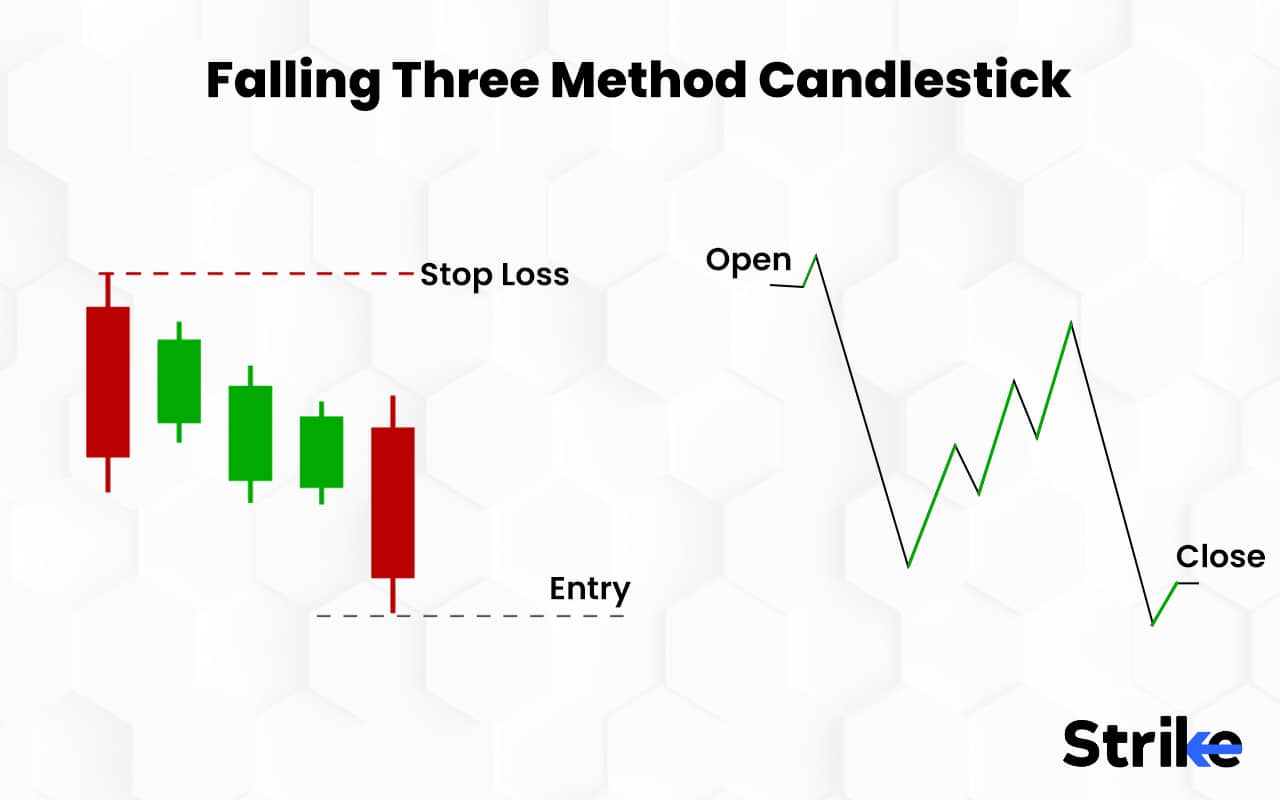 Falling Three Method Candlestick

Stop Loss

Entry

Open

Close

Strike